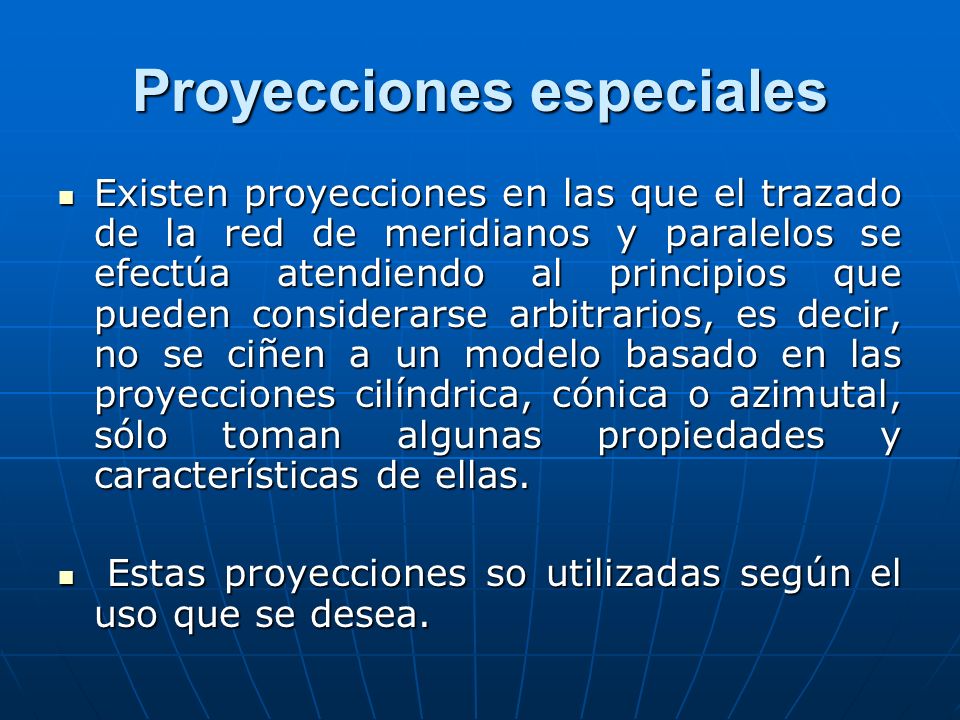 Proyecciones especiales

▪ Existen proyecciones en las que el trazado de la red de meridianos y paralelos se efectúa atendiendo al principios que pueden considerarse arbitrarios, es decir, no se ciñen a un modelo basado en las proyecciones cilíndrica, cónica o azimutal, sólo toman algunas propiedades y características de ellas.

▪ Estas proyecciones so utilizadas según el uso que se desea.